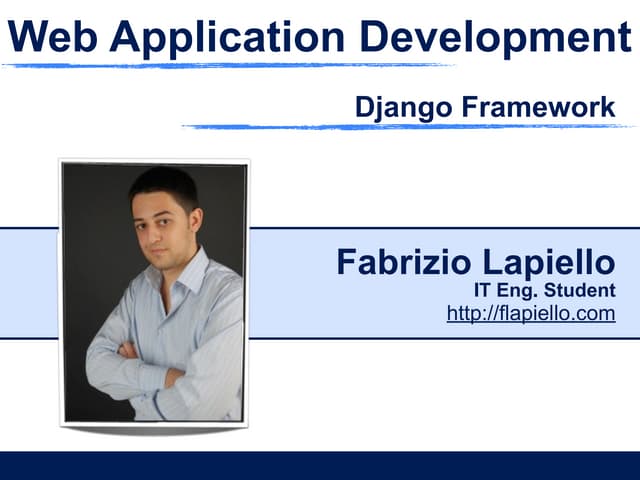 Web Application Development

Django Framework

Fabrizio Lapiello
IT Eng. Student
http://flapiello.com